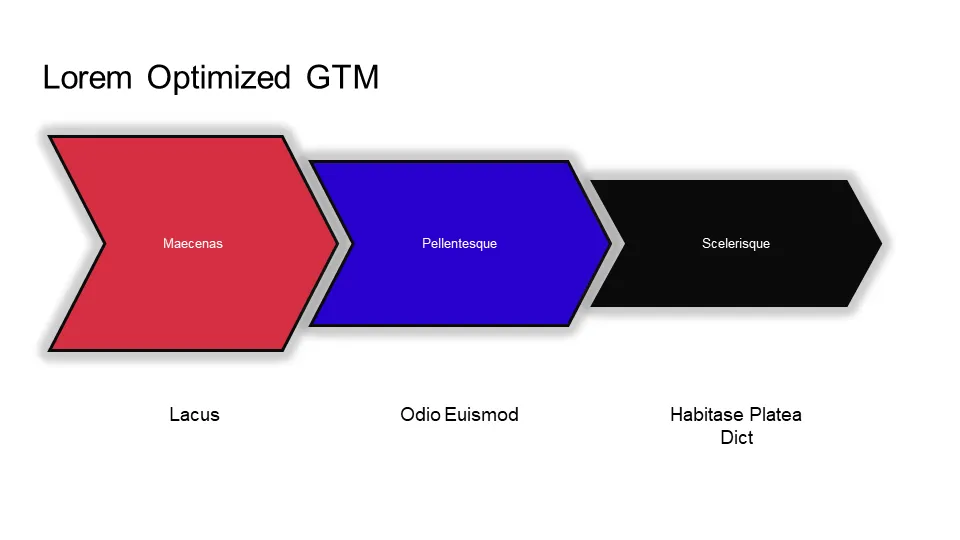 Lorem Optimized GTM

Maecenas

Pellentesque

Scelerisque

Lacus

Odio Euismod

Habitase Platea Dict